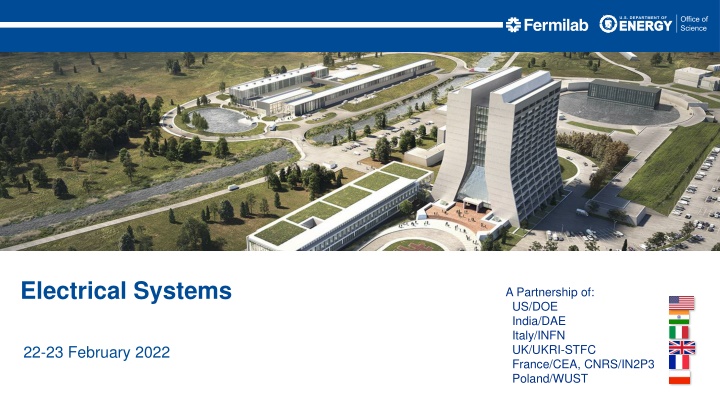 Fermilab U.S. DEPARTMENT OF ENERGY Office of Science

Electrical Systems

22-23 February 2022

A Partnership of:
US/DOE
India/DAE
Italy/INFN
UK/UKRI-STFC
France/CEA, CNRS/IN2P3
Poland/WUST